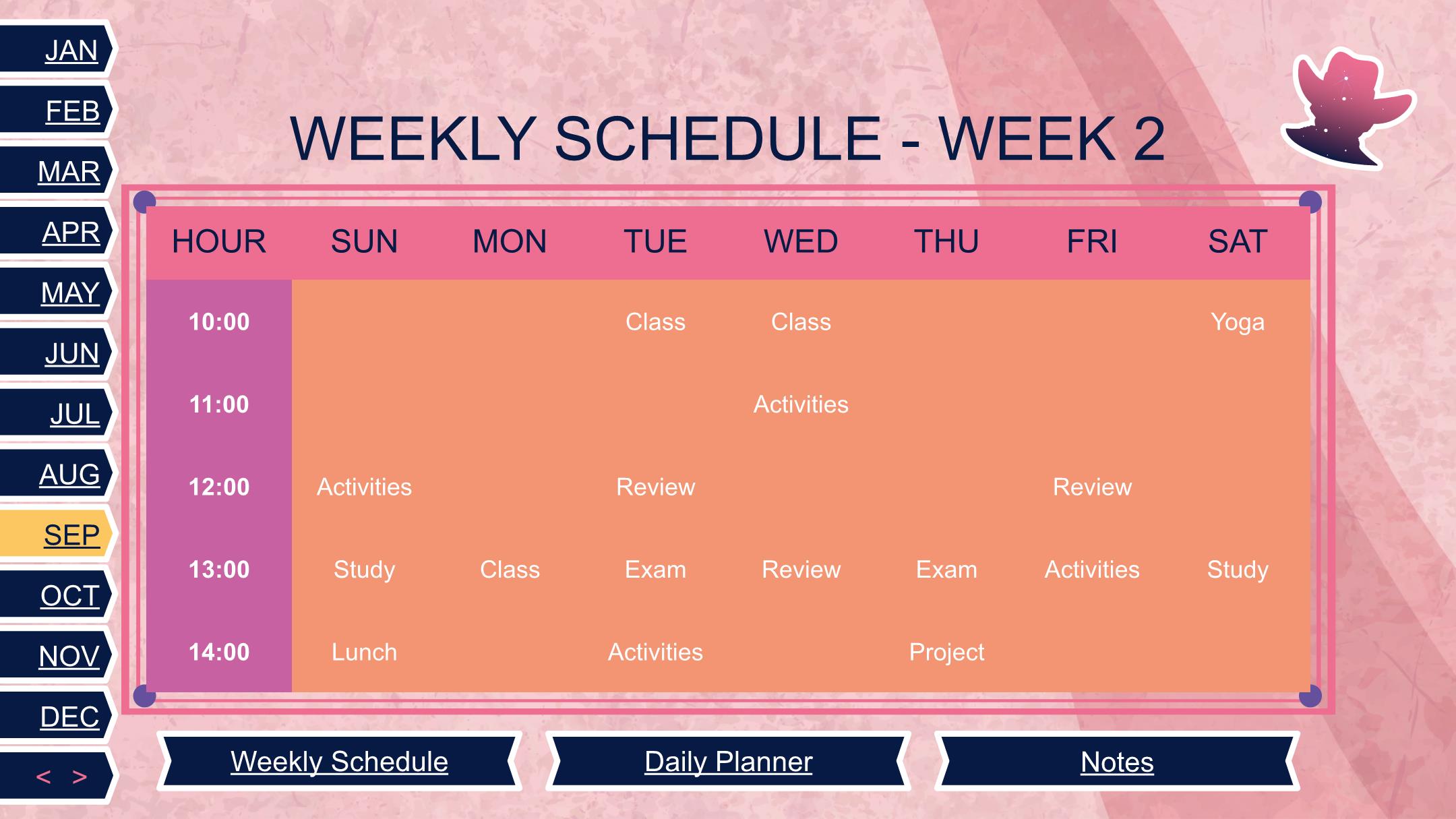 JAN
FEB
MAR
APR
MAY
JUN
JUL
AUG
SEP
OCT
NOV
DEC
< >

WEEKLY SCHEDULE - WEEK 2

| HOUR | SUN | MON | TUE | WED | THU | FRI | SAT |
|---|---|---|---|---|---|---|---|
| 10:00 | | | Class | Class | | | Yoga |
| 11:00 | | | | Activities | | | |
| 12:00 | Activities | | Review | | | Review | |
| 13:00 | Study | Class | Exam | Review | Exam | Activities | Study |
| 14:00 | Lunch | | Activities | | Project | | |

Weekly Schedule
Daily Planner
Notes